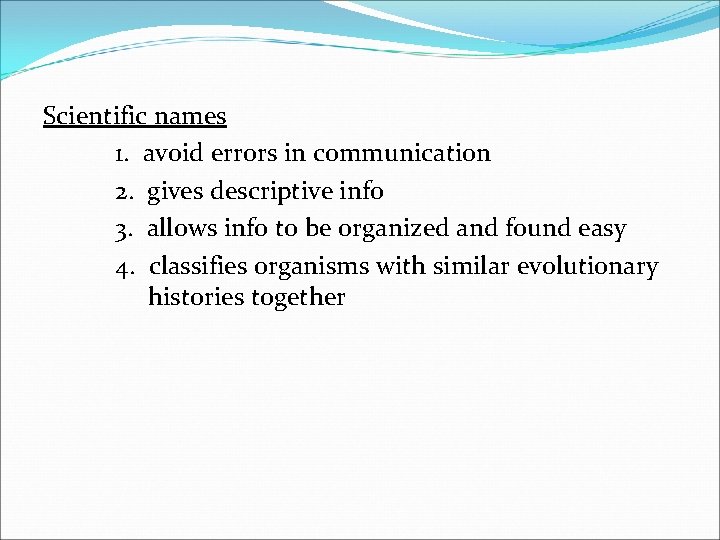 Scientific names

1. avoid errors in communication
2. gives descriptive info
3. allows info to be organized and found easy
4. classifies organisms with similar evolutionary histories together